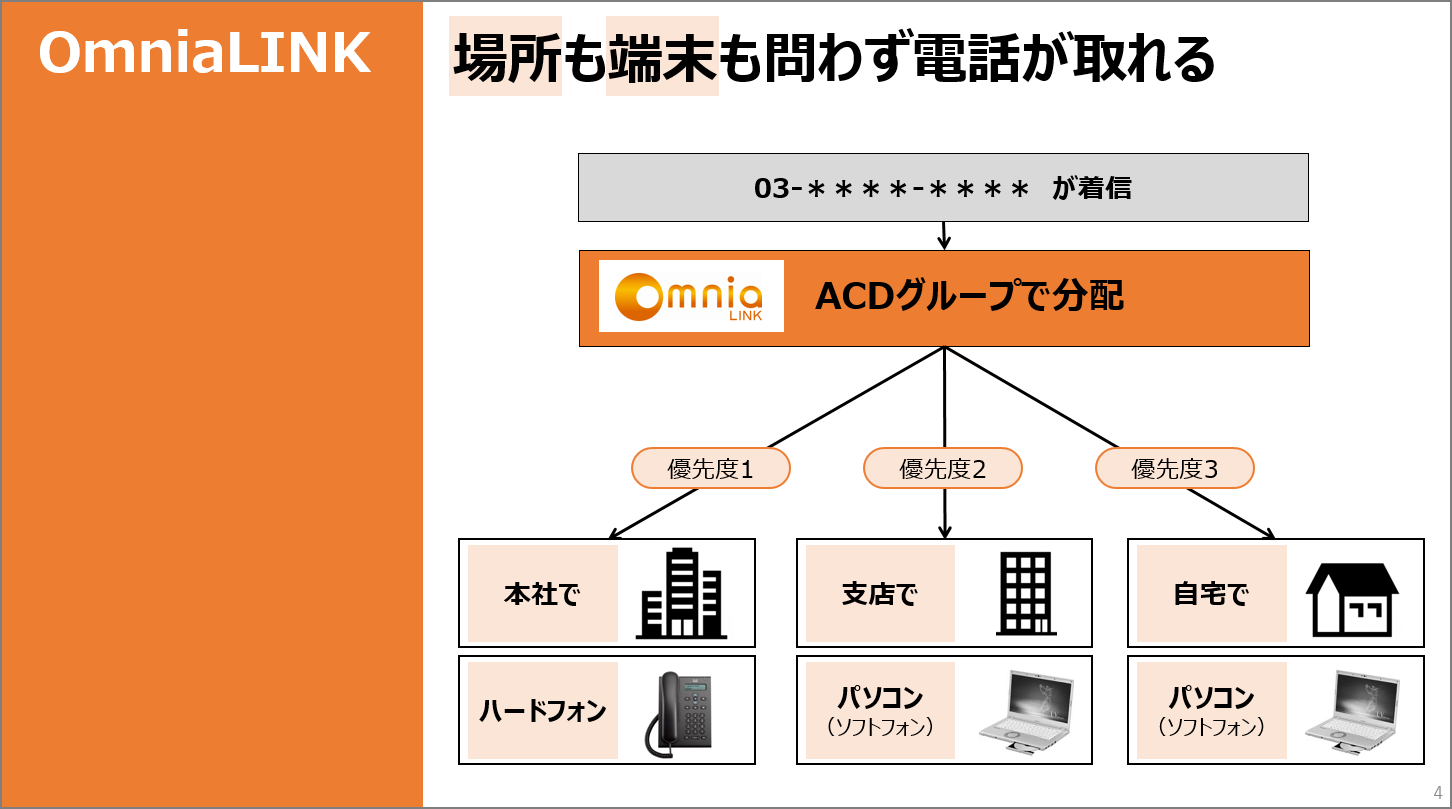 OmniaLINK

場所も端末も問わず電話が取れる

03-＊＊＊＊-＊＊＊＊ が着信

Omnia LINK

ACDグループで分配

優先度1

優先度2

優先度3

本社で

支店で

自宅で

ハードフォン

パソコン
（ソフトフォン）

パソコン
（ソフトフォン）

4